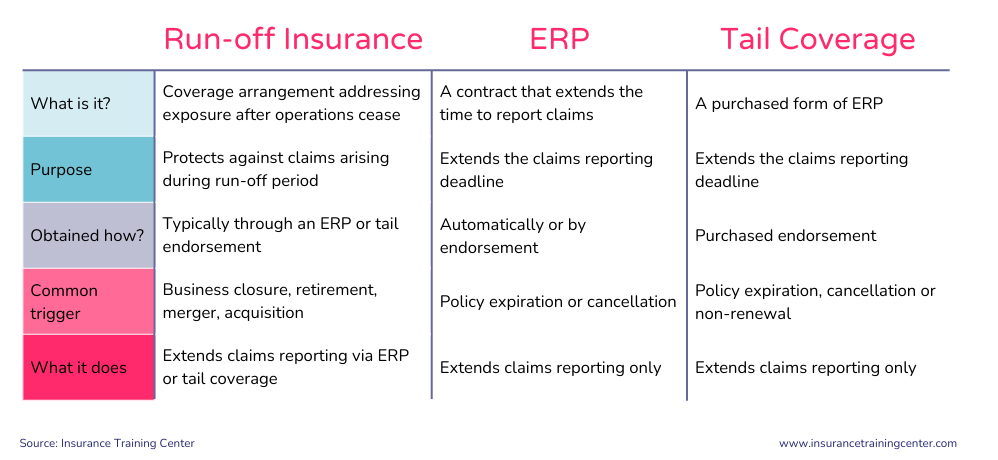 |  | Run-off Insurance | ERP | Tail Coverage |
|---|---|---|---|
| What is it? | Coverage arrangement addressing exposure after operations cease | A contract that extends the time to report claims | A purchased form of ERP |
| Purpose | Protects against claims arising during run-off period | Extends the claims reporting deadline | Extends the claims reporting deadline |
| Obtained how? | Typically through an ERP or tail endorsement | Automatically or by endorsement | Purchased endorsement |
| Common trigger | Business closure, retirement, merger, acquisition | Policy expiration or cancellation | Policy expiration, cancellation or non-renewal |
| What it does | Extends claims reporting via ERP or tail coverage | Extends claims reporting only | Extends claims reporting only |

Source: Insurance Training Center

www.insurancetrainingcenter.com